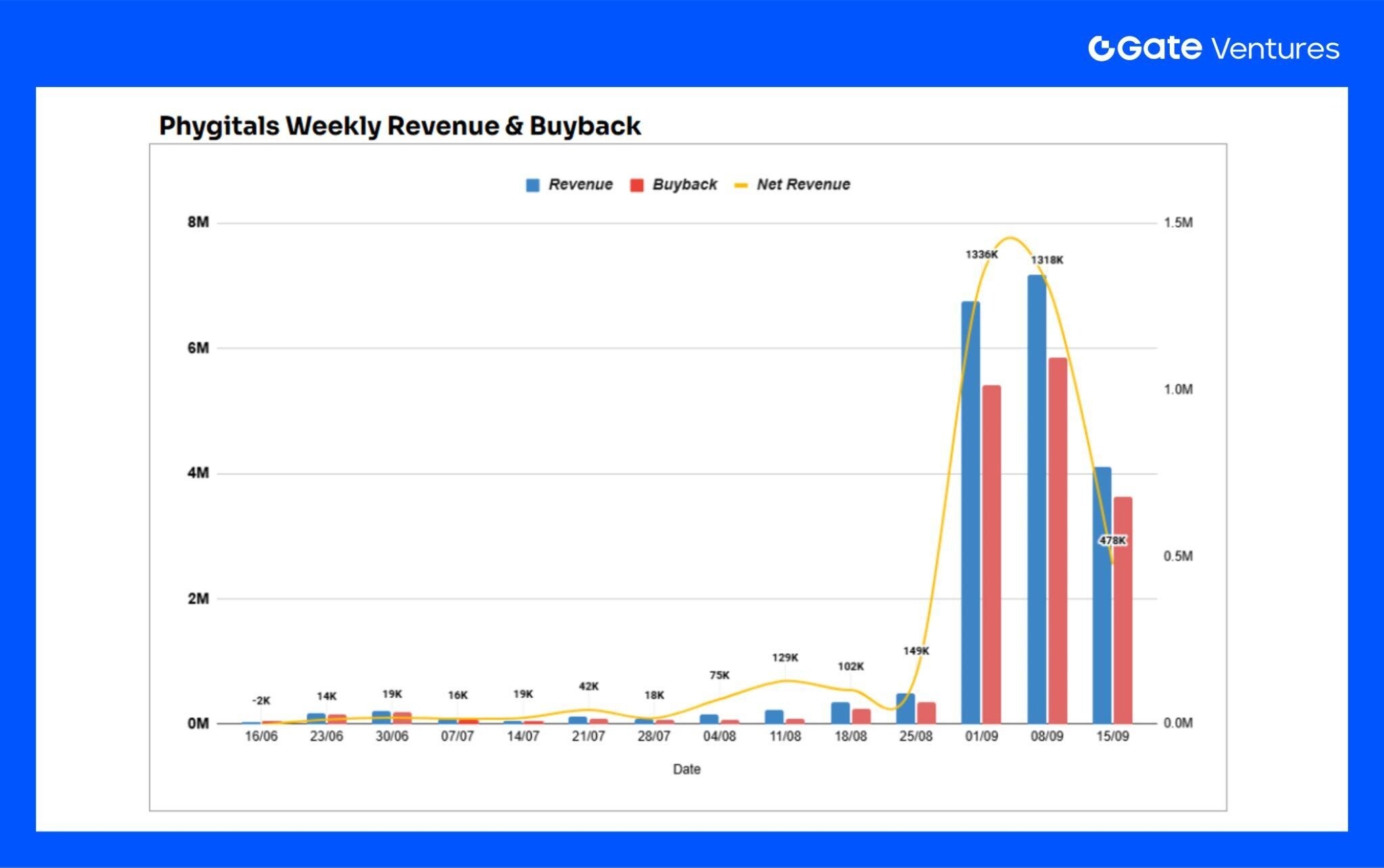 Gate Ventures

Phygitals Weekly Revenue & Buyback

Revenue Buyback Net Revenue

8M
6M
4M
2M
0M

1.5M
1.0M
0.5M
0.0M

-2K
14K
19K
16K
19K
42K
18K
75K
129K
102K
149K
1336K
1318K
478K

16/06 23/06 30/06 07/07 14/07 21/07 28/07 04/08 11/08 18/08 25/08 01/09 08/09 15/09

Date